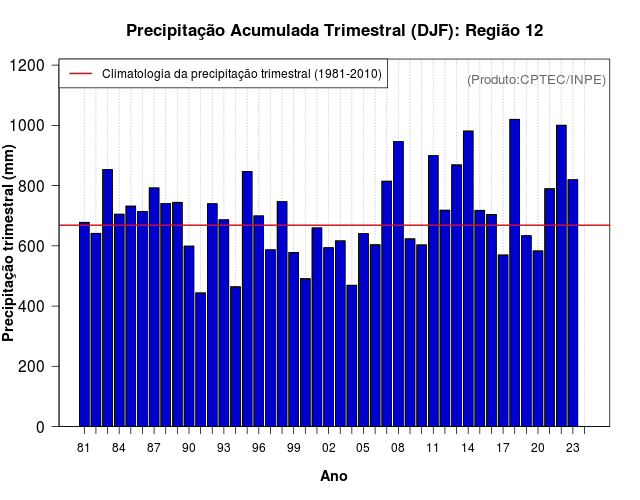 Precipitação Acumulada Trimestral (DJF): Região 12

Climatologia da precipitação trimestral (1981-2010)

(Produto:CPTEC/INPE)

Precipitação trimestral (mm)

1200
1000
800
600
400
200
0

81 84 87 90 93 96 99 02 05 08 11 14 17 20 23

Ano